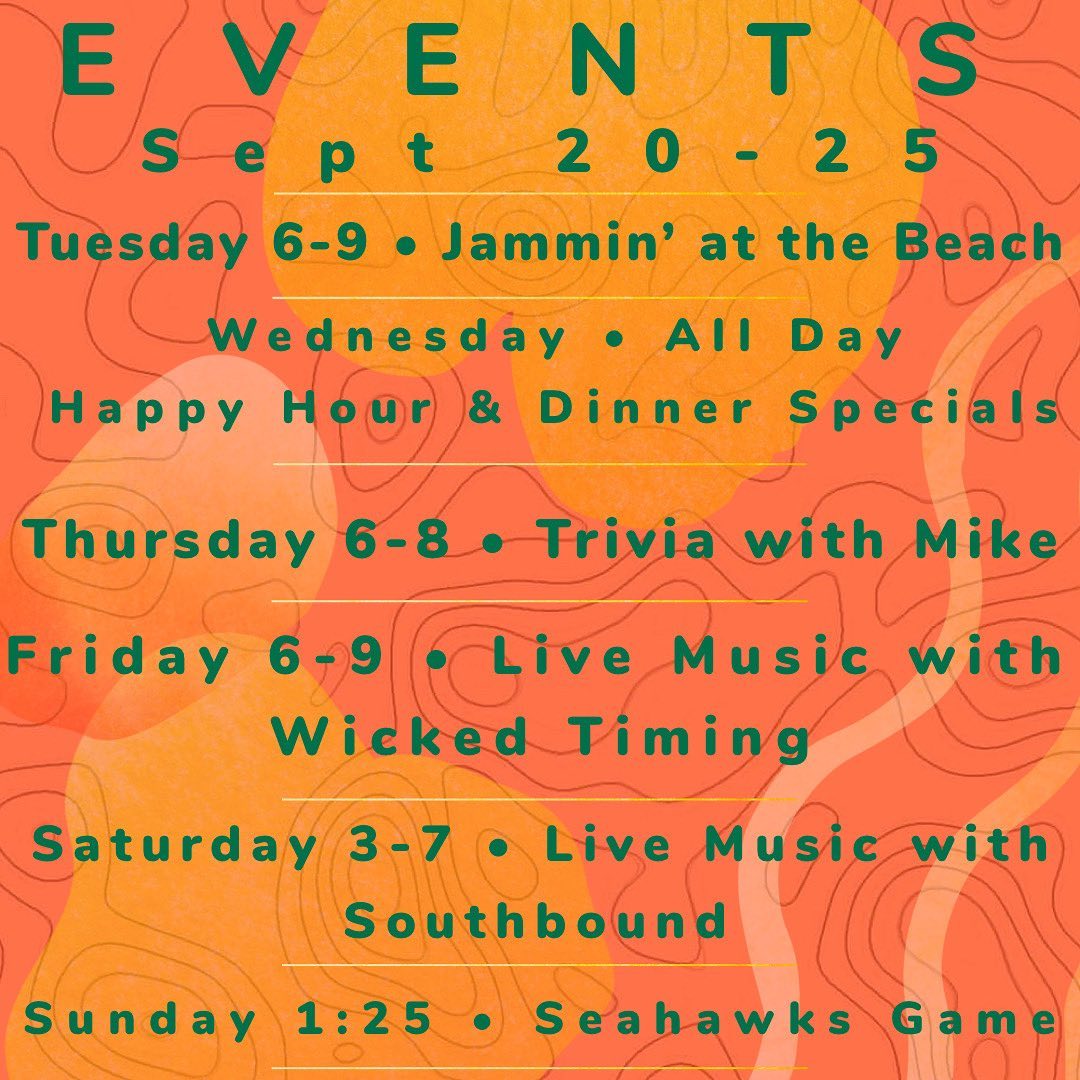 EVENTS
Sept 20-25

Tuesday 6-9 • Jammin' at the Beach

Wednesday • All Day
Happy Hour & Dinner Specials

Thursday 6-8 • Trivia with Mike

Friday 6-9 • Live Music with Wicked Timing

Saturday 3-7 • Live Music with Southbound

Sunday 1:25 • Seahawks Game